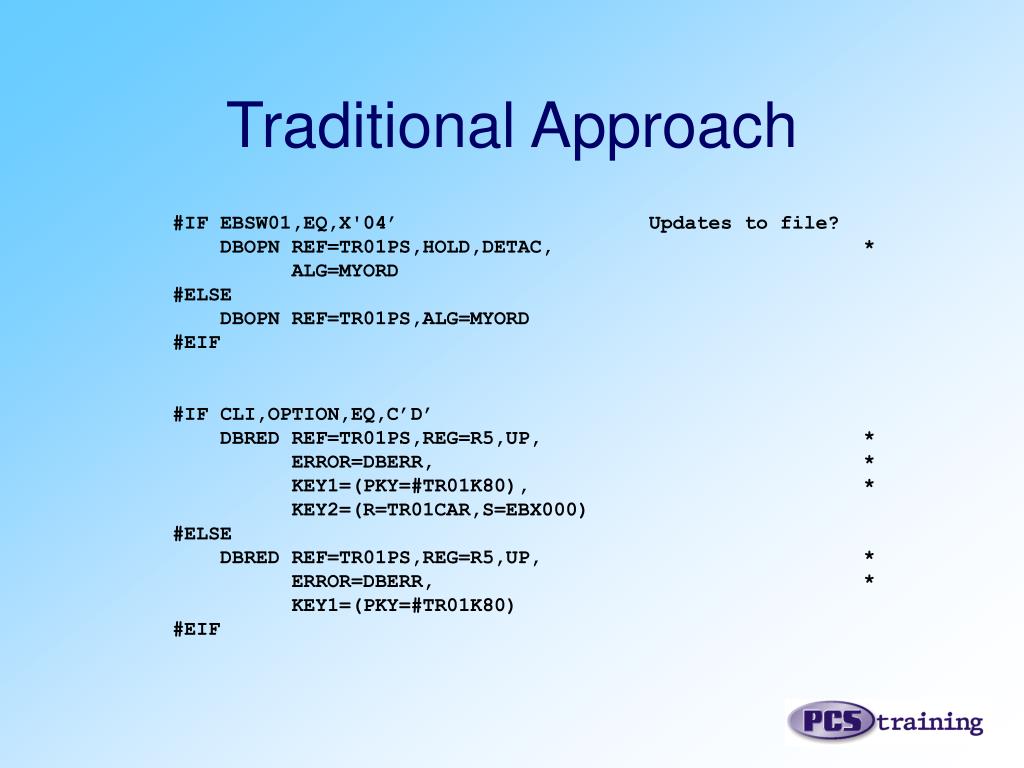 Traditional Approach

#IF EBSW01,EQ,X'04’ Updates to file?
DBOPN REF=TR01PS,HOLD,DETAC, *
ALG=MYORD
#ELSE
DBOPN REF=TR01PS,ALG=MYORD
#EIF

#IF CLI,OPTION,EQ,C’D’
DBRED REF=TR01PS,REG=R5,UP, *
ERROR=DBERR, *
KEY1=(PKY=#TR01K80), *
KEY2=(R=TR01CAR,S=EBX000)
#ELSE
DBRED REF=TR01PS,REG=R5,UP, *
ERROR=DBERR, *
KEY1=(PKY=#TR01K80)
#EIF

PCS training